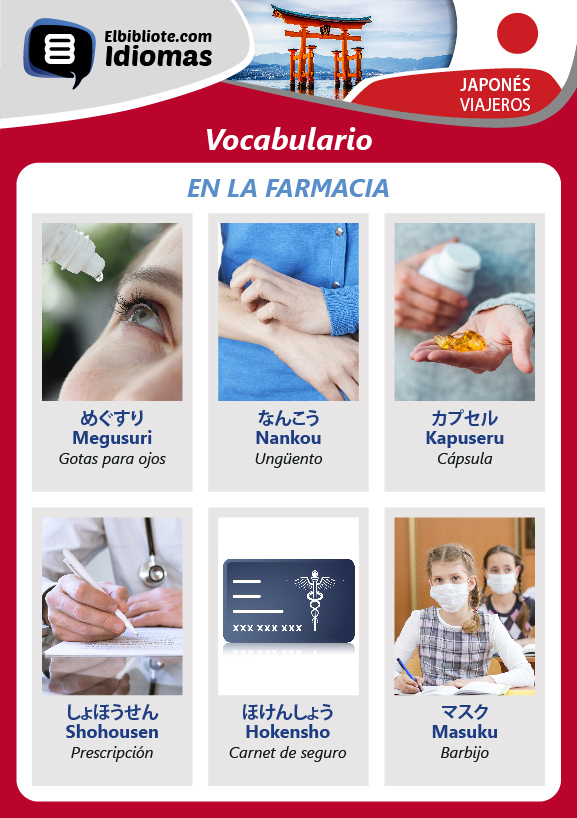 Elbibliote.com
Idiomas

JAPONÉS
VIAJEROS

Vocabulario

EN LA FARMACIA

めぐすり
Megusuri
Gotas para ojos

なんこう
Nankou
Ungüento

カプセル
Kapuseru
Cápsula

しょほうせん
Shohousen
Prescripción

XXX XXX XXX

ほけんしょう
Hokensho
Carnet de seguro

マスク
Masuku
Barbijo